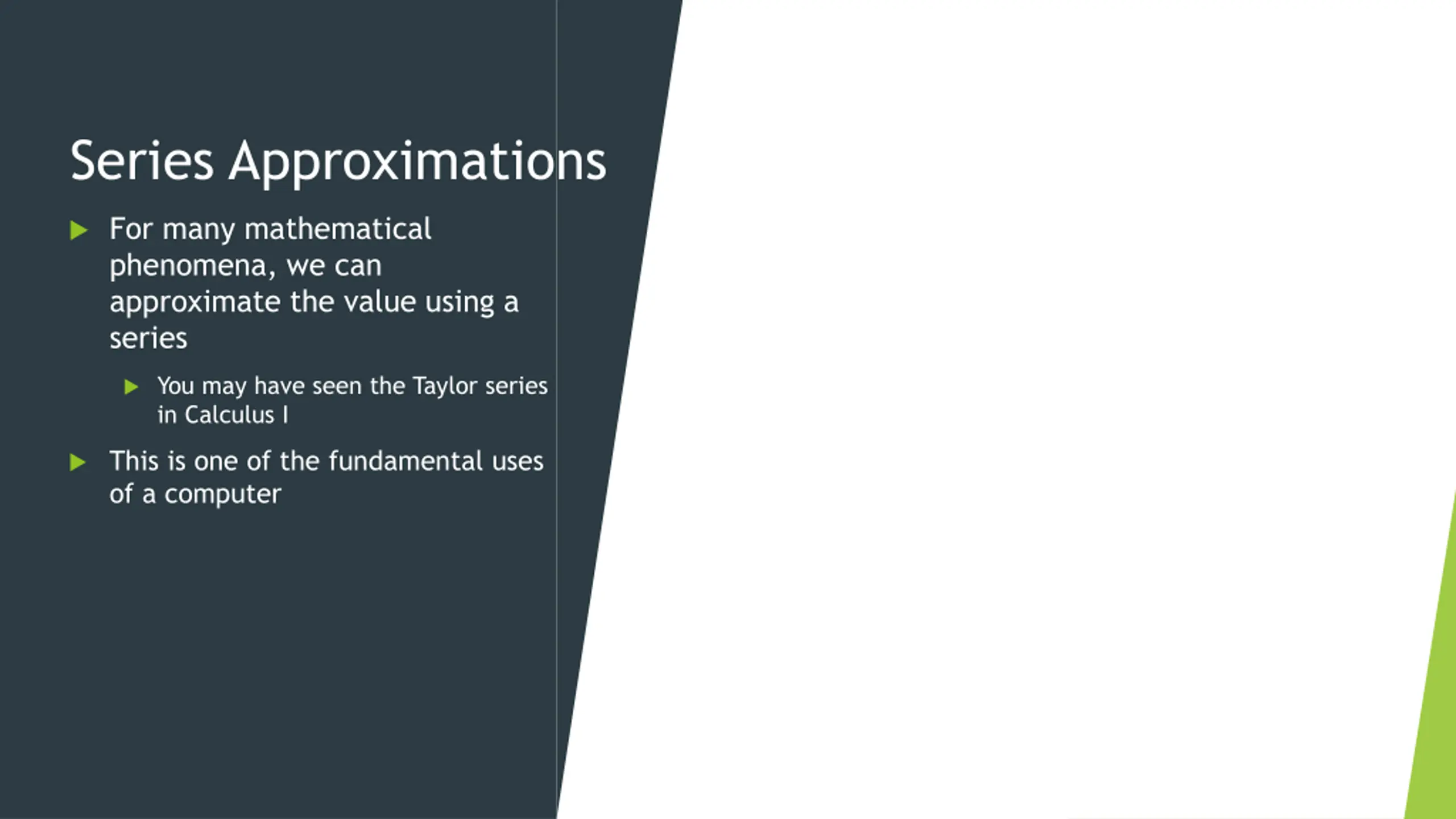 Series Approximations

For many mathematical phenomena, we can approximate the value using a series

You may have seen the Taylor series in Calculus I

This is one of the fundamental uses of a computer